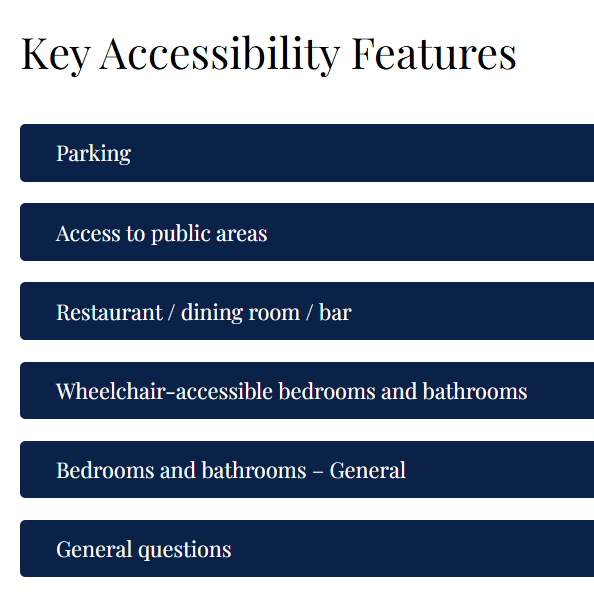 Key Accessibility Features

Parking

Access to public areas

Restaurant / dining room / bar

Wheelchair-accessible bedrooms and bathrooms

Bedrooms and bathrooms – General

General questions